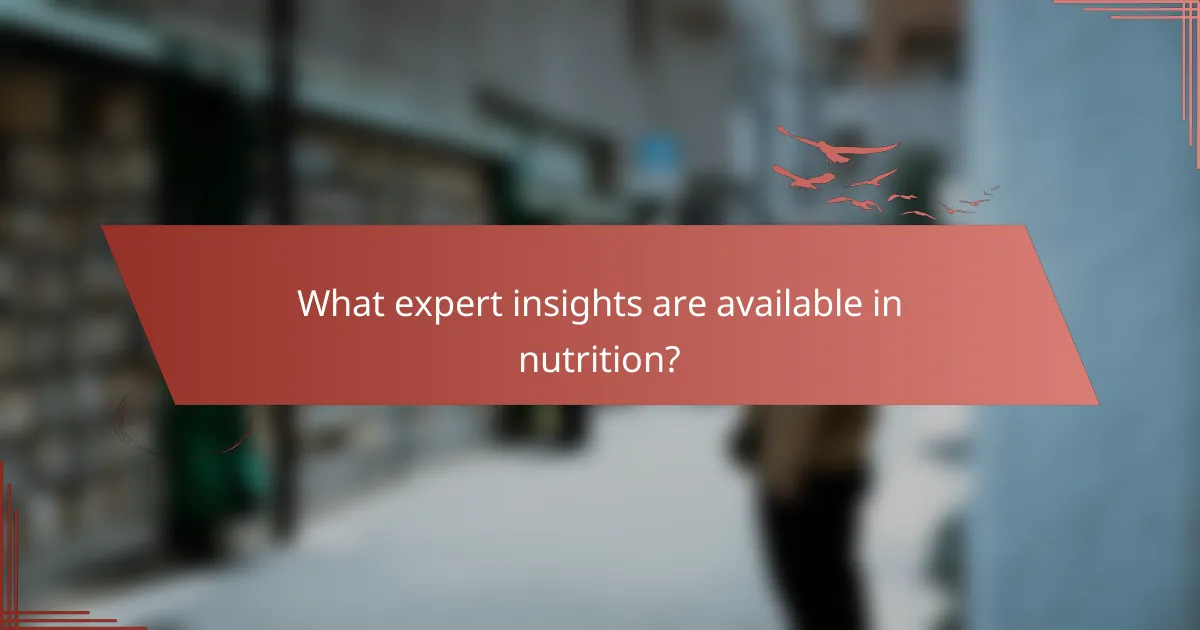 What expert insights are available in nutrition?